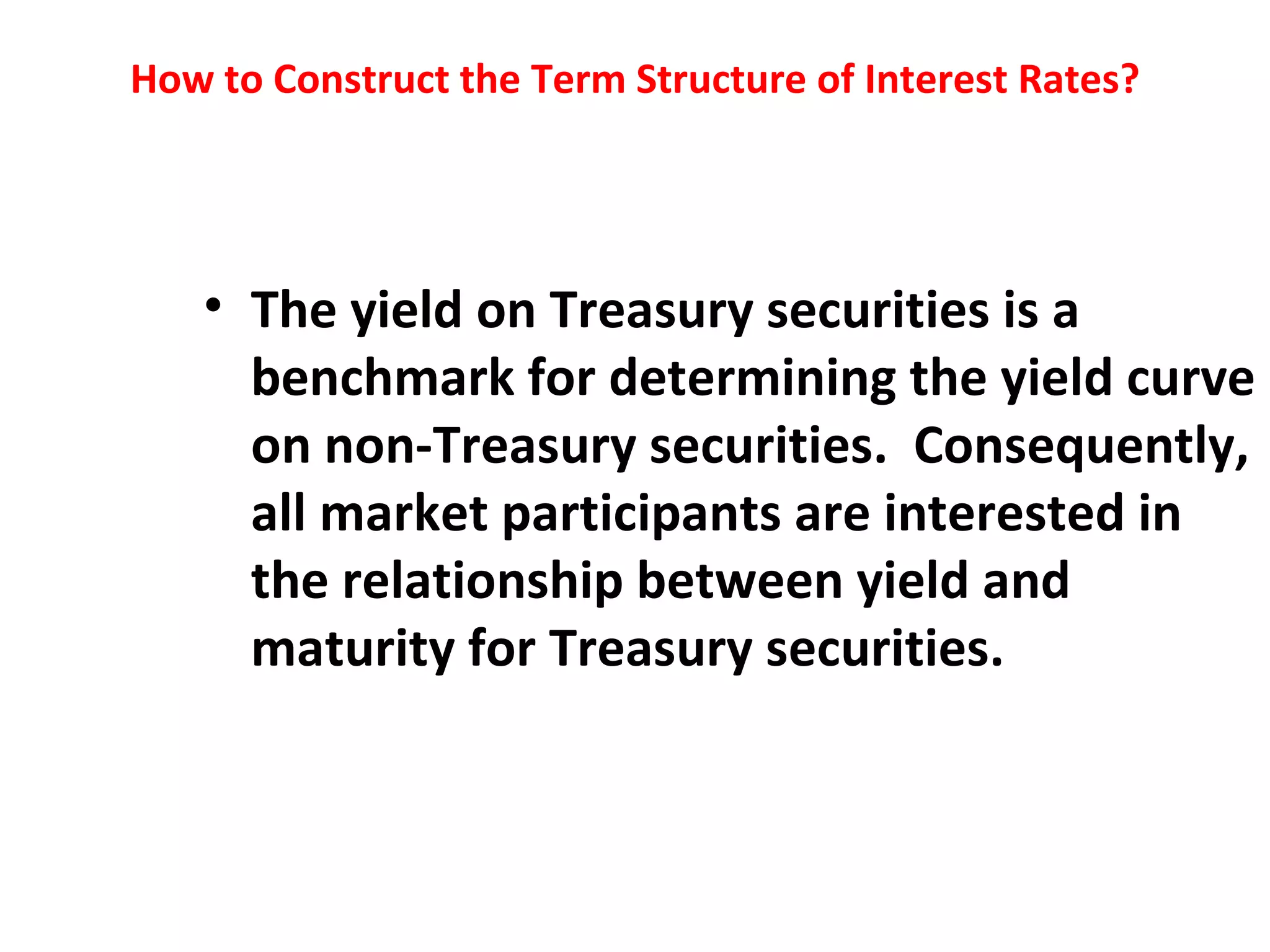 How to Construct the Term Structure of Interest Rates?

• The yield on Treasury securities is a benchmark for determining the yield curve on non-Treasury securities. Consequently, all market participants are interested in the relationship between yield and maturity for Treasury securities.